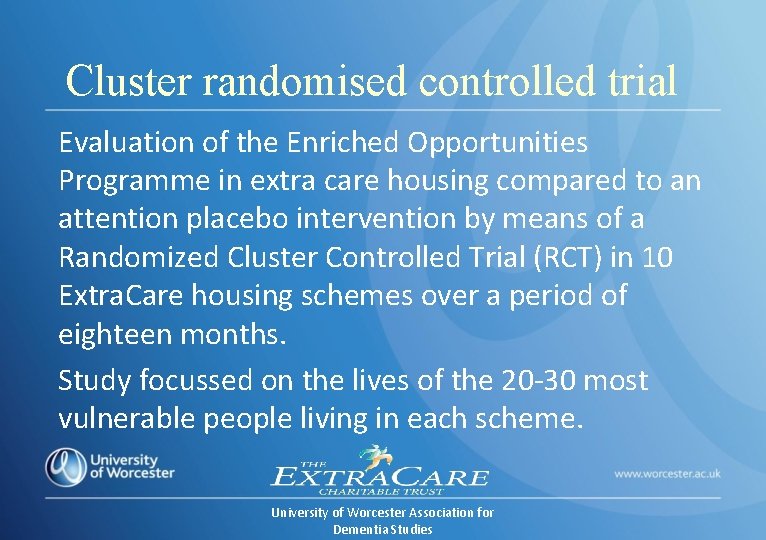 Cluster randomised controlled trial

Evaluation of the Enriched Opportunities Programme in extra care housing compared to an attention placebo intervention by means of a Randomized Cluster Controlled Trial (RCT) in 10 ExtraCare housing schemes over a period of eighteen months.

Study focussed on the lives of the 20-30 most vulnerable people living in each scheme.

University of Worcester

THE EXTRACARE CHARITABLE TRUST

www.worcester.ac.uk

University of Worcester Association for Dementia Studies